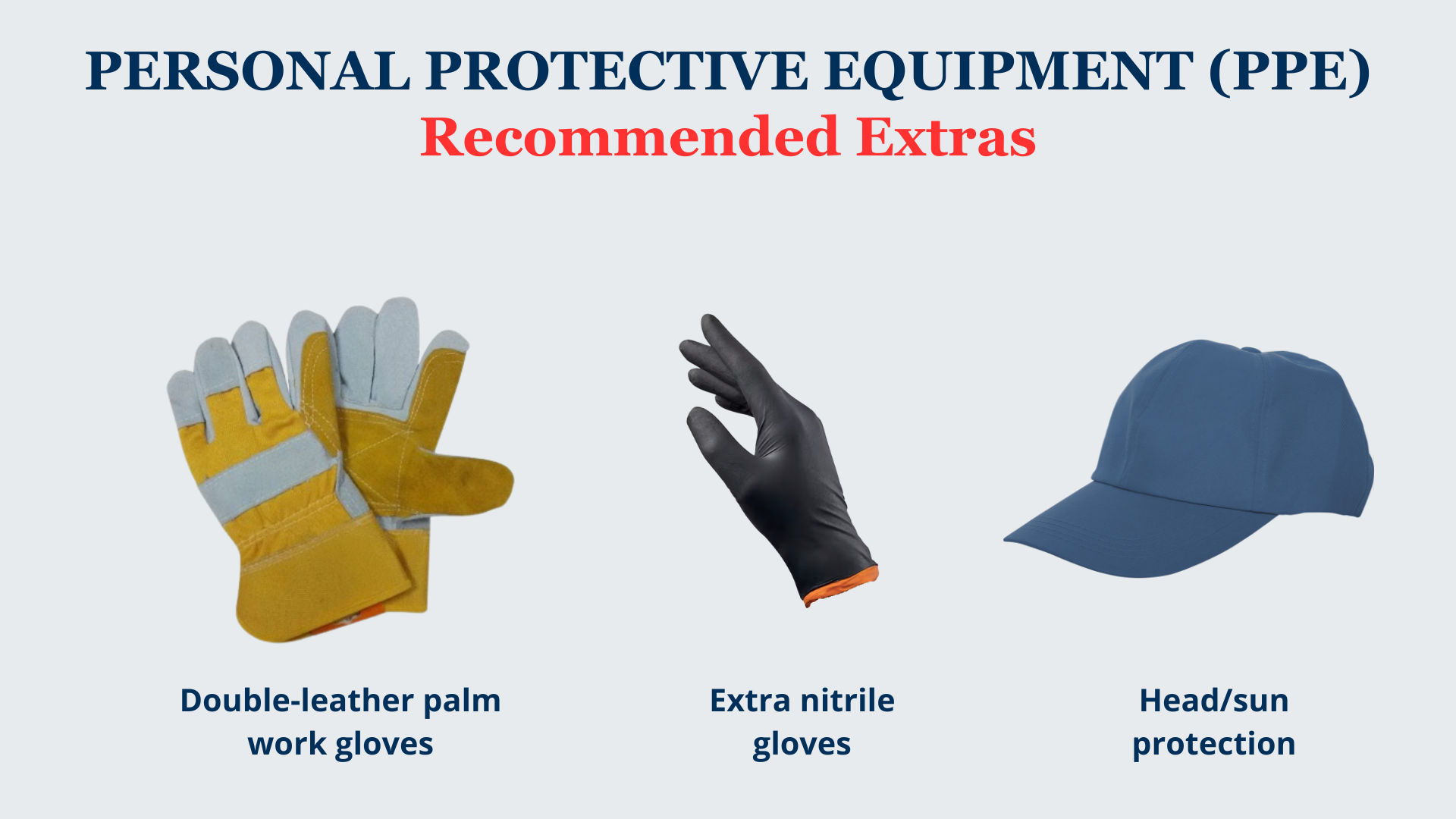 PERSONAL PROTECTIVE EQUIPMENT (PPE)
Recommended Extras

Double-leather palm work gloves

Extra nitrile gloves

Head/sun protection